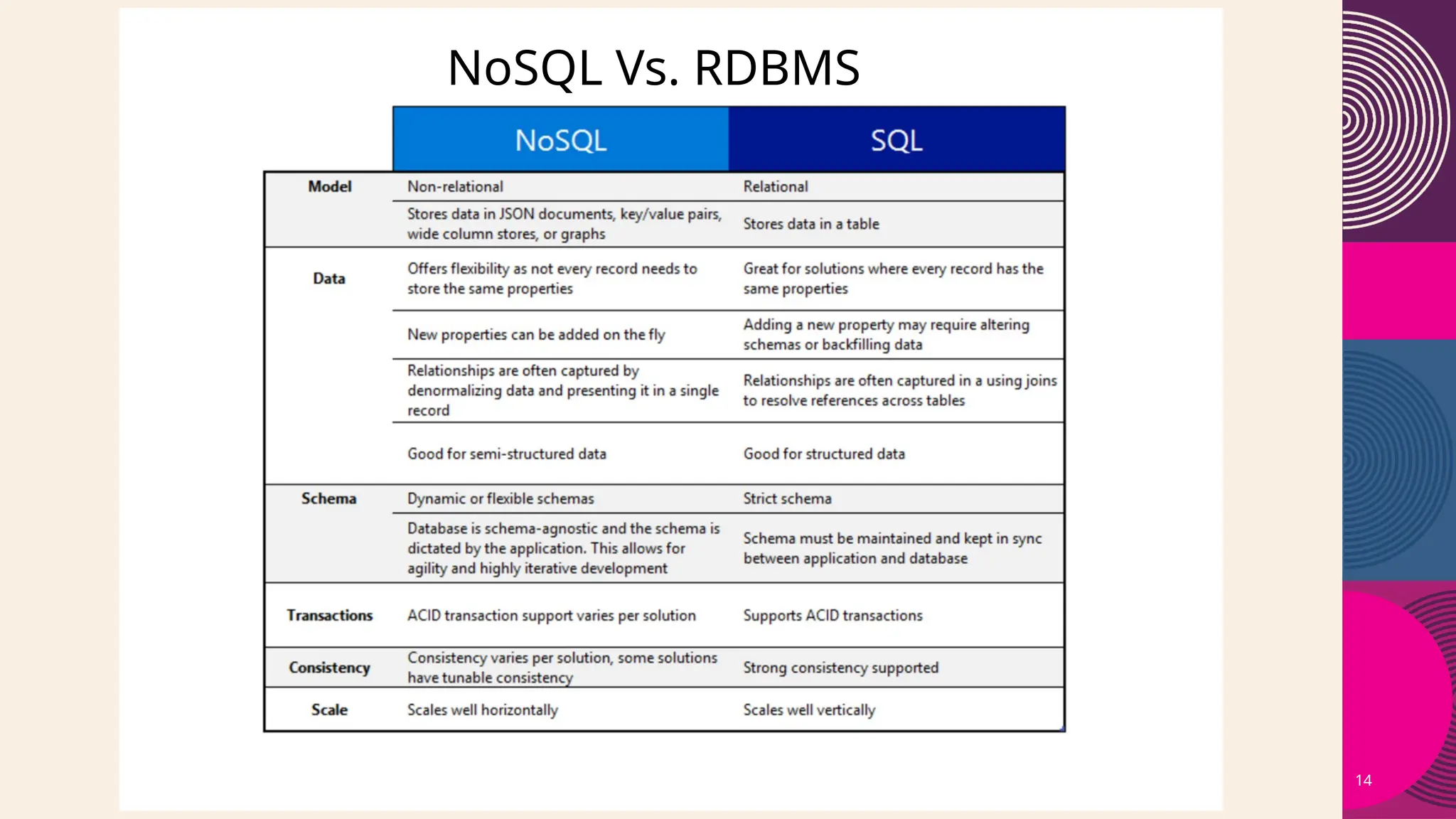 NoSQL Vs. RDBMS

| | NoSQL | SQL |
|---|---|---|
| Model | Non-relational | Relational |
| | Stores data in JSON documents, key/value pairs, wide column stores, or graphs | Stores data in a table |
| Data | Offers flexibility as not every record needs to store the same properties | Great for solutions where every record has the same properties |
| | New properties can be added on the fly | Adding a new property may require altering schemas or backfilling data |
| | Relationships are often captured by denormalizing data and presenting it in a single record | Relationships are often captured in a using joins to resolve references across tables |
| | Good for semi-structured data | Good for structured data |
| Schema | Dynamic or flexible schemas | Strict schema |
| | Database is schema-agnostic and the schema is dictated by the application. This allows for agility and highly iterative development | Schema must be maintained and kept in sync between application and database |
| Transactions | ACID transaction support varies per solution | Supports ACID transactions |
| Consistency | Consistency varies per solution, some solutions have tunable consistency | Strong consistency supported |
| Scale | Scales well horizontally | Scales well vertically |

14